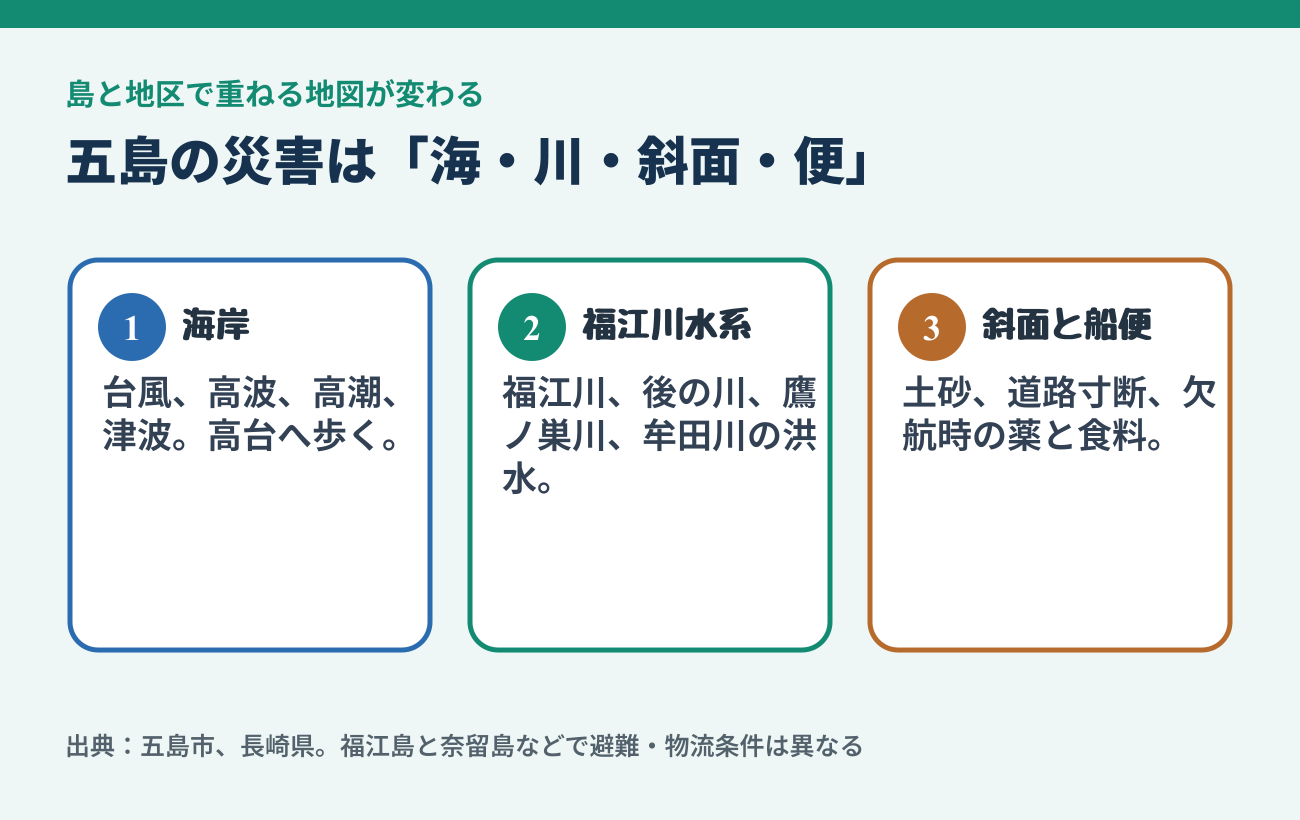 島と地区で重ねる地図が変わる

五島の災害は「海・川・斜面・便」

1 海岸

台風、高波、高潮、津波。高台へ歩く。

2 福江川水系

福江川、後の川、鷹ノ巣川、牟田川の洪水。

3 斜面と船便

土砂、道路寸断、欠航時の薬と食料。

出典：五島市、長崎県。福江島と奈留島などで避難・物流条件は異なる